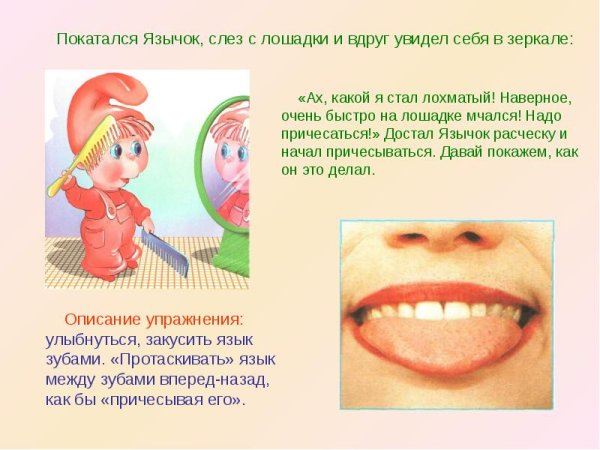 Покатался Язычок, слез с лошадки и вдруг увидел себя в зеркале:

«Ах, какой я стал лохматый! Наверное, очень быстро на лошадке мчался! Надо причесаться!» Достал Язычок расческу и начал причесываться. Давай покажем, как он это делал.

Описание упражнения: улыбнуться, закусить язык зубами. «Протаскивать» язык между зубами вперед-назад, как бы «причесывая его».